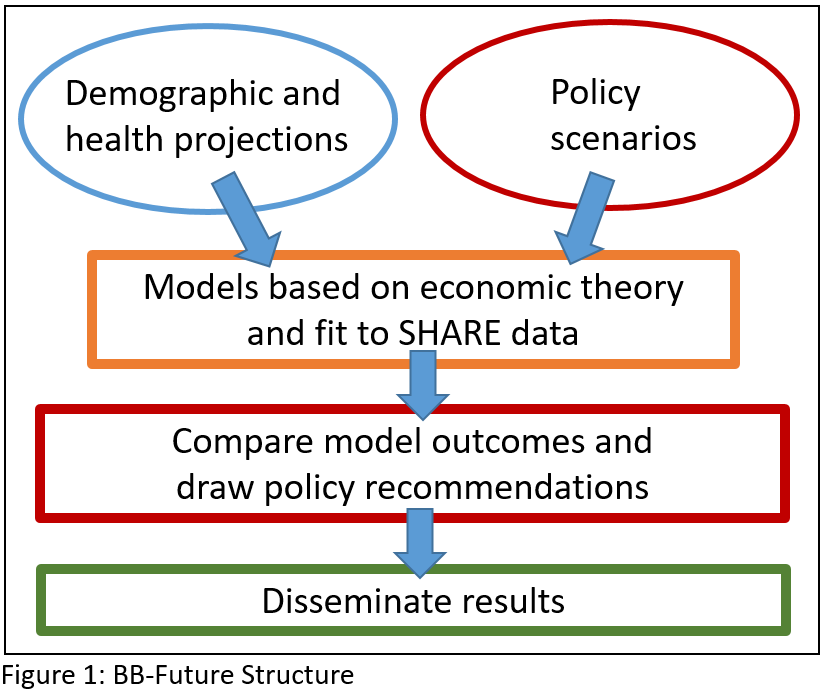 Demographic and health projections

Policy scenarios

Models based on economic theory and fit to SHARE data

Compare model outcomes and draw policy recommendations

Disseminate results

Figure 1: BB-Future Structure